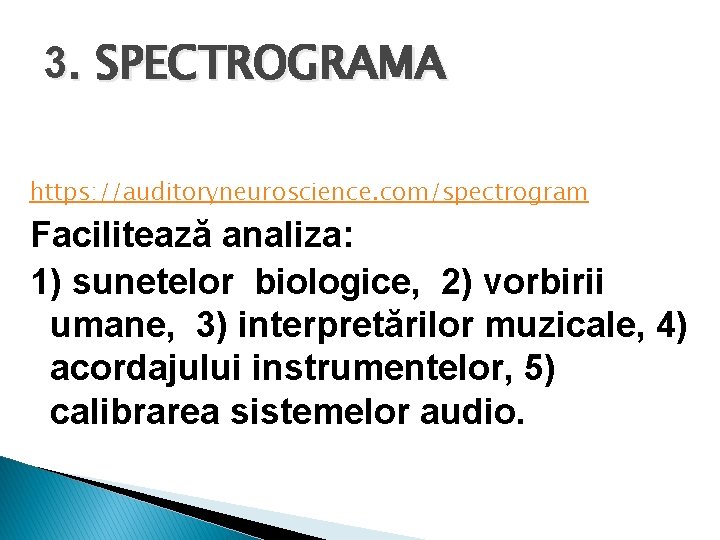 3. SPECTROGRAMA

https://auditoryneuroscience.com/spectrogram

Facilitează analiza:

1) sunetelor biologice, 2) vorbirii umane, 3) interpretărilor muzicale, 4) acordajului instrumentelor, 5) calibrarea sistemelor audio.